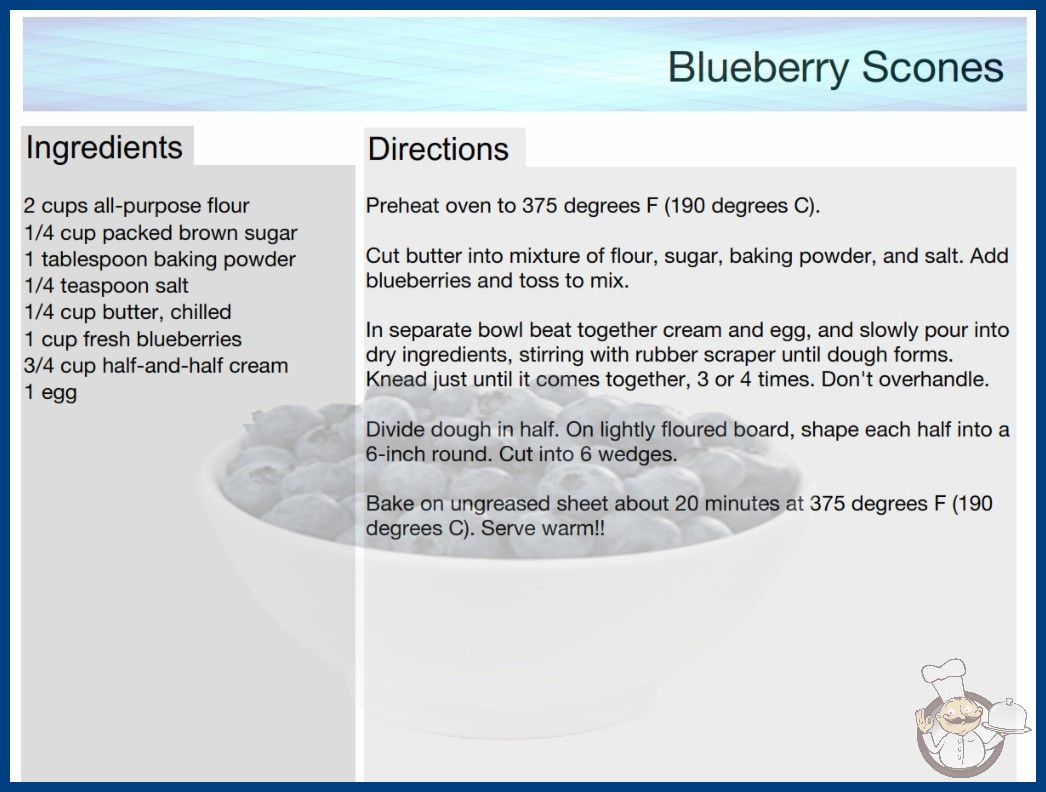 Blueberry Scones

Ingredients

2 cups all-purpose flour
1/4 cup packed brown sugar
1 tablespoon baking powder
1/4 teaspoon salt
1/4 cup butter, chilled
1 cup fresh blueberries
3/4 cup half-and-half cream
1 egg

Directions

Preheat oven to 375 degrees F (190 degrees C).

Cut butter into mixture of flour, sugar, baking powder, and salt. Add blueberries and toss to mix.

In separate bowl beat together cream and egg, and slowly pour into dry ingredients, stirring with rubber scraper until dough forms. Knead just until it comes together, 3 or 4 times. Don't overhandle.

Divide dough in half. On lightly floured board, shape each half into a 6-inch round. Cut into 6 wedges.

Bake on ungreased sheet about 20 minutes at 375 degrees F (190 degrees C). Serve warm!!